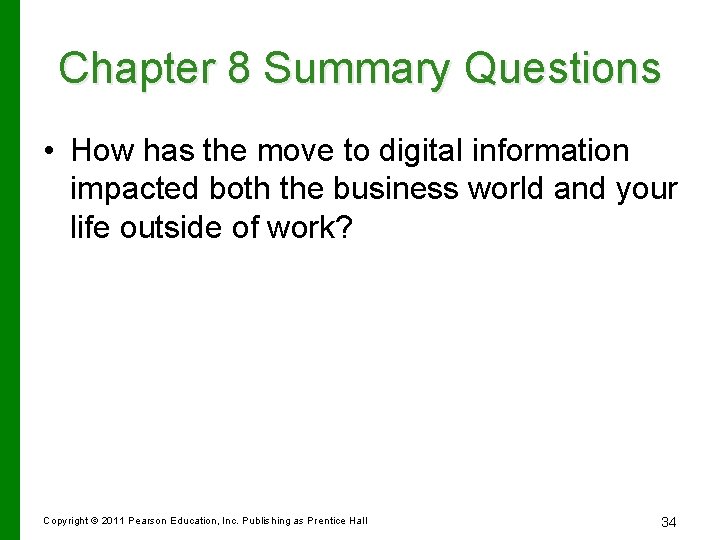 Chapter 8 Summary Questions

• How has the move to digital information impacted both the business world and your life outside of work?

Copyright © 2011 Pearson Education, Inc. Publishing as Prentice Hall

34